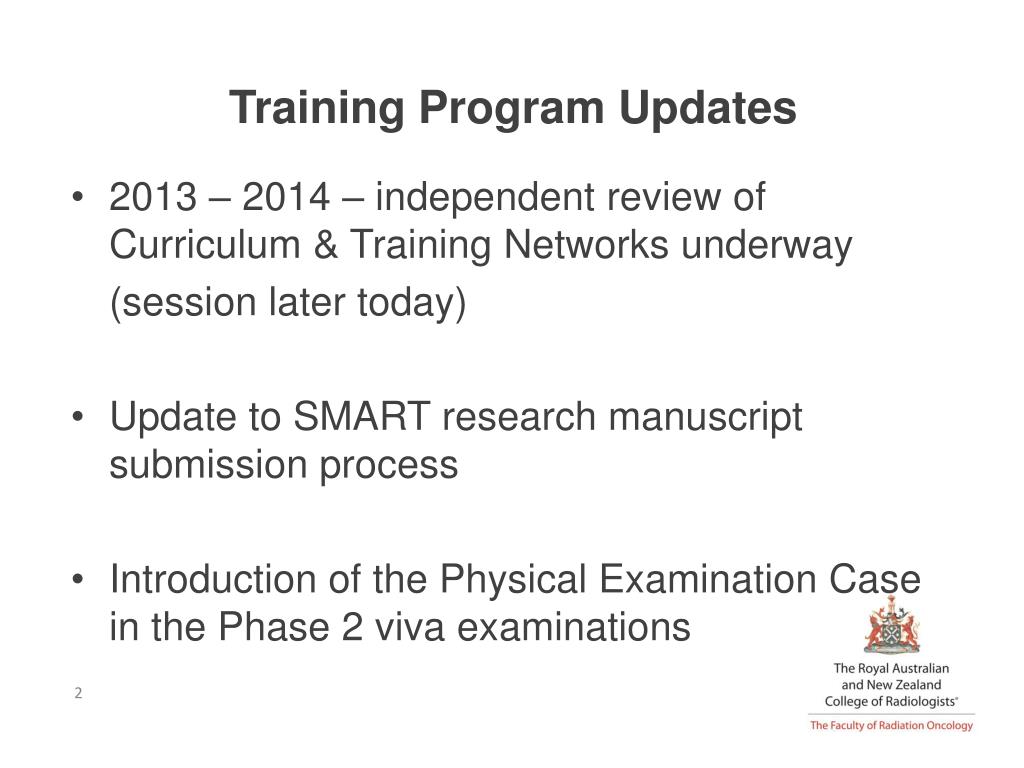 Training Program Updates

• 2013 – 2014 – independent review of Curriculum & Training Networks underway (session later today)

• Update to SMART research manuscript submission process

• Introduction of the Physical Examination Case in the Phase 2 viva examinations

2

The Royal Australian and New Zealand College of Radiologists®

The Faculty of Radiation Oncology